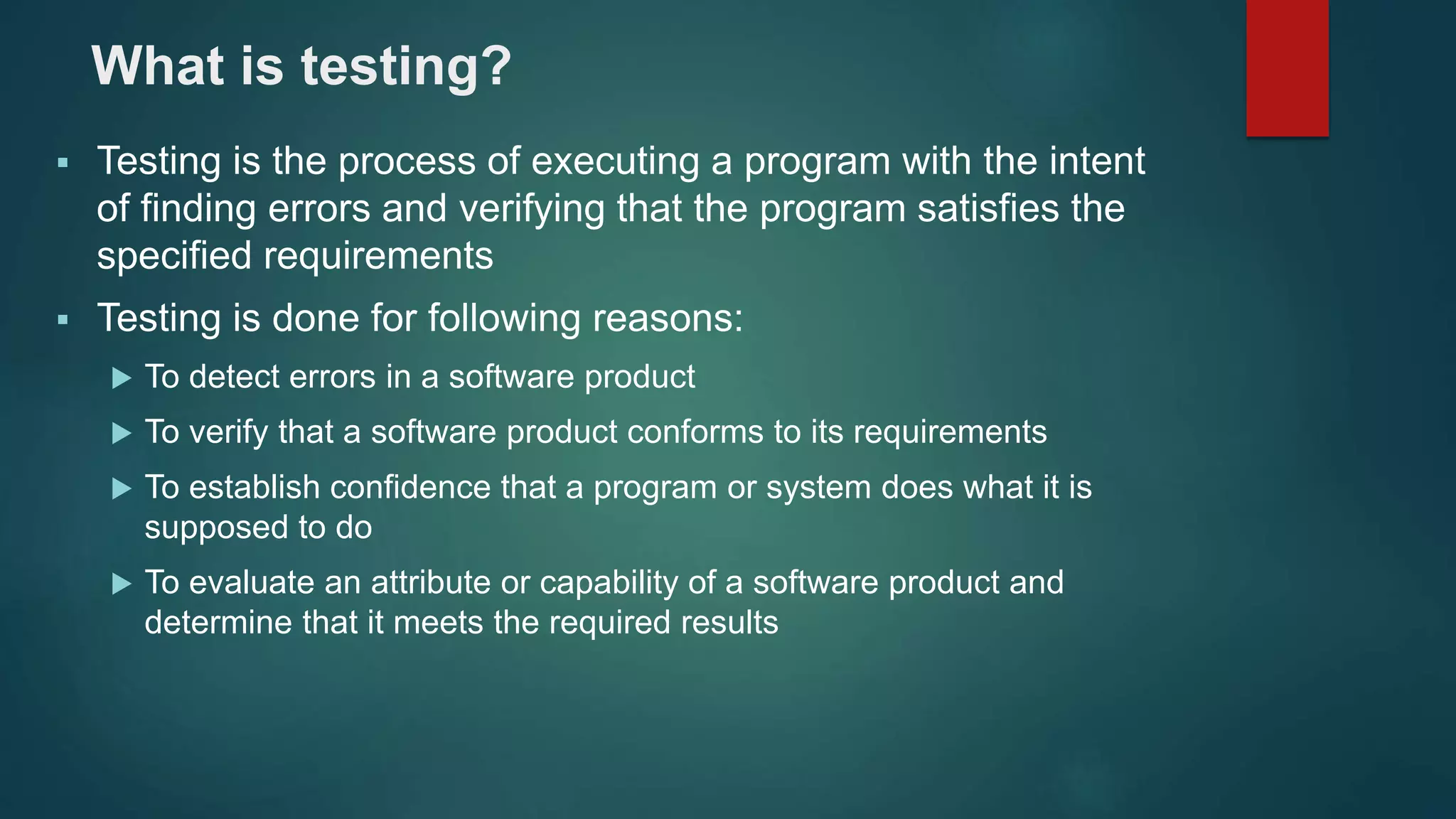 What is testing?

▪ Testing is the process of executing a program with the intent of finding errors and verifying that the program satisfies the specified requirements

▪ Testing is done for following reasons:

▶ To detect errors in a software product

▶ To verify that a software product conforms to its requirements

▶ To establish confidence that a program or system does what it is supposed to do

▶ To evaluate an attribute or capability of a software product and determine that it meets the required results